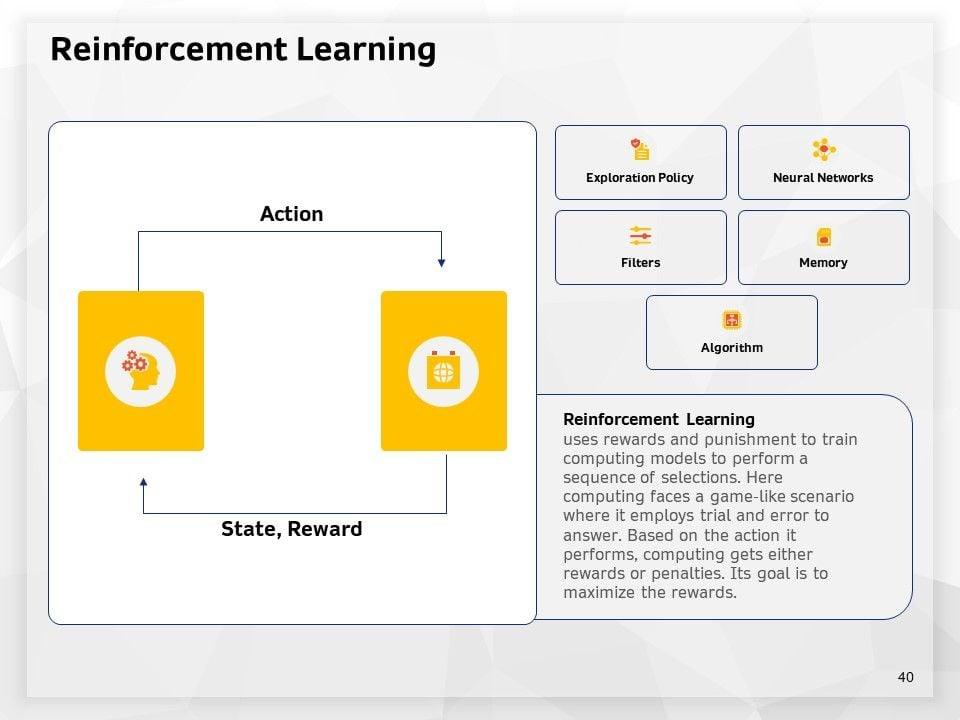 Reinforcement Learning

Action

State, Reward

Exploration Policy

Neural Networks

Filters

Memory

Algorithm

Reinforcement Learning
uses rewards and punishment to train computing models to perform a sequence of selections. Here computing faces a game-like scenario where it employs trial and error to answer. Based on the action it performs, computing gets either rewards or penalties. Its goal is to maximize the rewards.

40